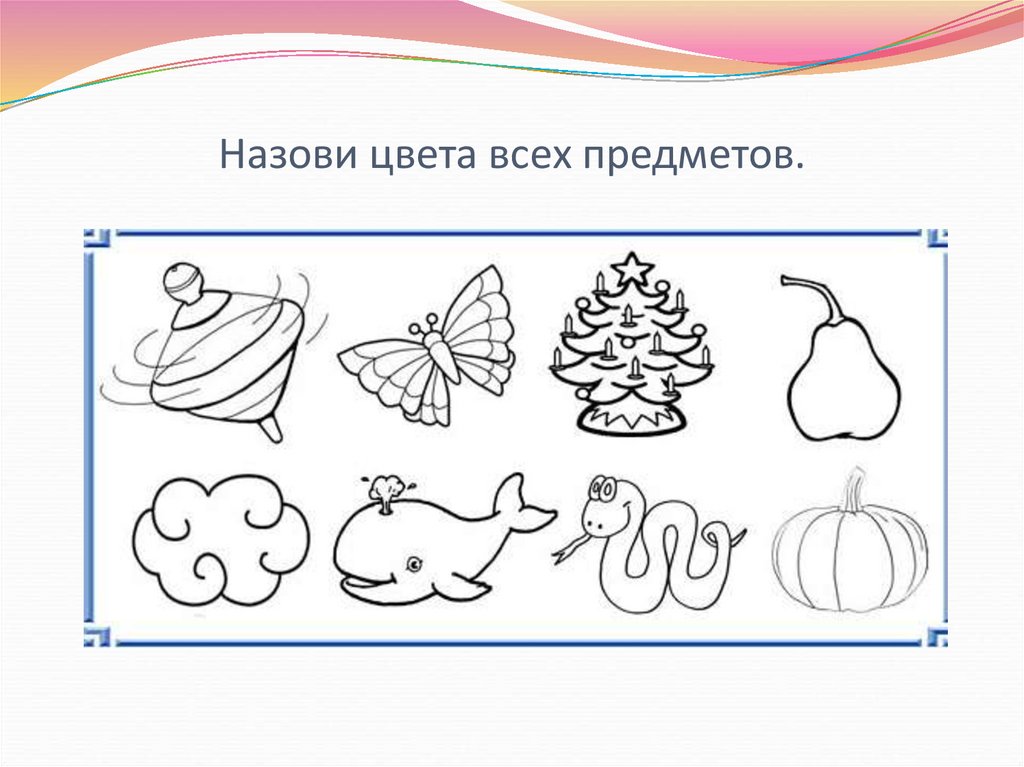 Назови цвета всех предметов.